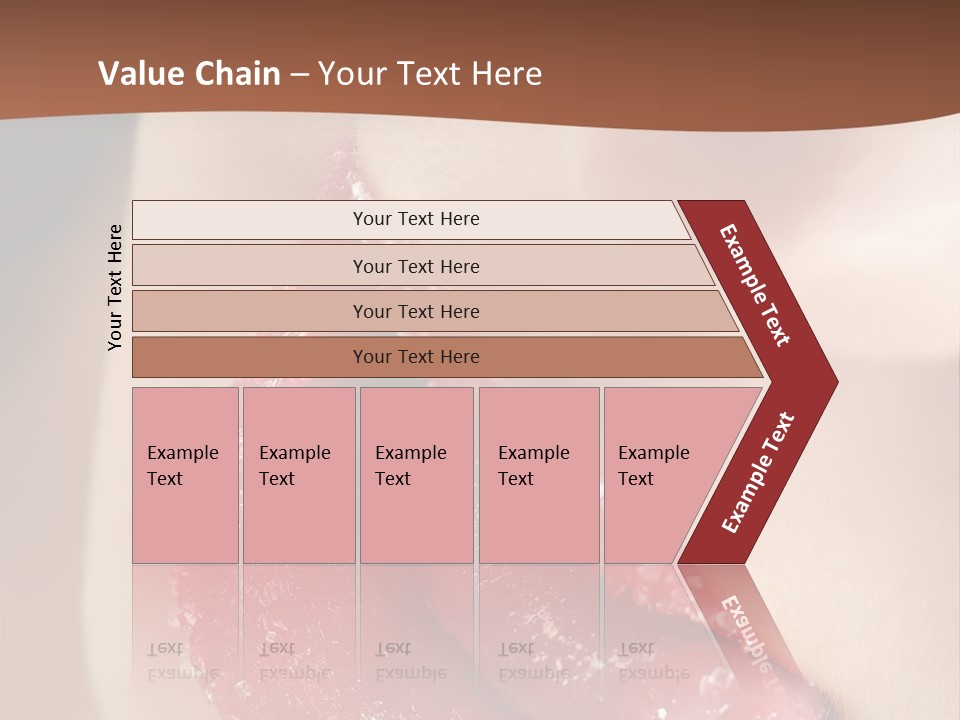 Value Chain – Your Text Here

Your Text Here

Your Text Here

Your Text Here

Your Text Here

Your Text Here

Example Text

Example Text

Example Text

Example Text

Example Text

Example Text

Example Text